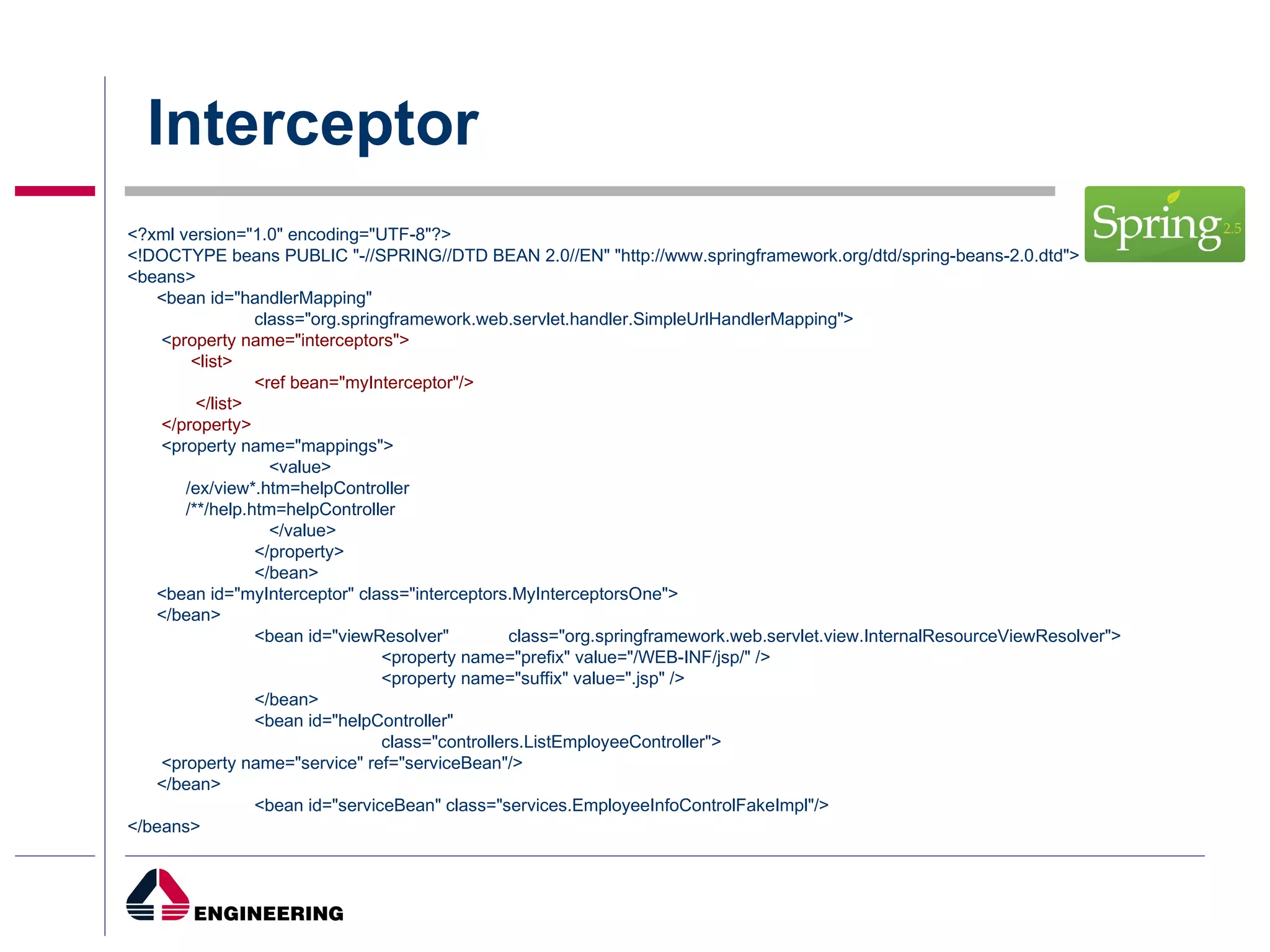 Interceptor

Spring 2.5

<?xml version="1.0" encoding="UTF-8"?>
<!DOCTYPE beans PUBLIC "-//SPRING//DTD BEAN 2.0//EN" "http://www.springframework.org/dtd/spring-beans-2.0.dtd">
<beans>
<bean id="handlerMapping"
class="org.springframework.web.servlet.handler.SimpleUrlHandlerMapping">
<property name="interceptors">
<list>
<ref bean="myInterceptor"/>
</list>
</property>
<property name="mappings">
<value>
/ex/view*.htm=helpController
/**/help.htm=helpController
</value>
</property>
</bean>
<bean id="myInterceptor" class="interceptors.MyInterceptorsOne">
</bean>
<bean id="viewResolver" class="org.springframework.web.servlet.view.InternalResourceViewResolver">
<property name="prefix" value="/WEB-INF/jsp/" />
<property name="suffix" value=".jsp" />
</bean>
<bean id="helpController"
class="controllers.ListEmployeeController">
<property name="service" ref="serviceBean"/>
</bean>
<bean id="serviceBean" class="services.EmployeeInfoControlFakeImpl"/>
</beans>

ENGINEERING